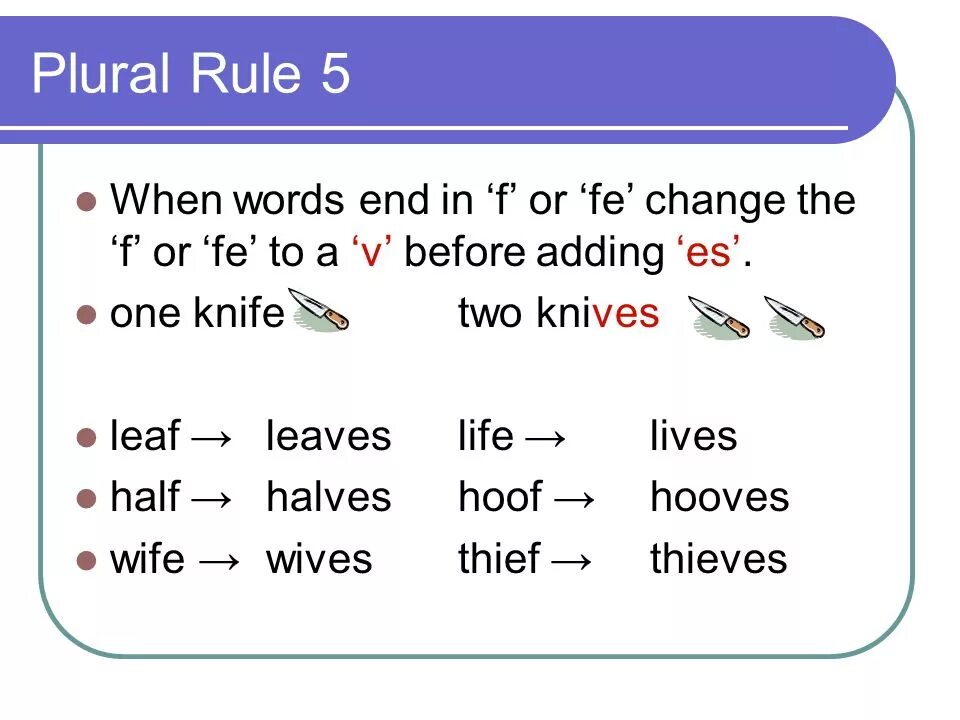 Plural Rule 5

- When words end in ‘f’ or ‘fe’ change the ‘f’ or ‘fe’ to a ‘v’ before adding ‘es’.
- one knife two knives

- leaf → leaves life → lives
- half → halves hoof → hooves
- wife → wives thief → thieves